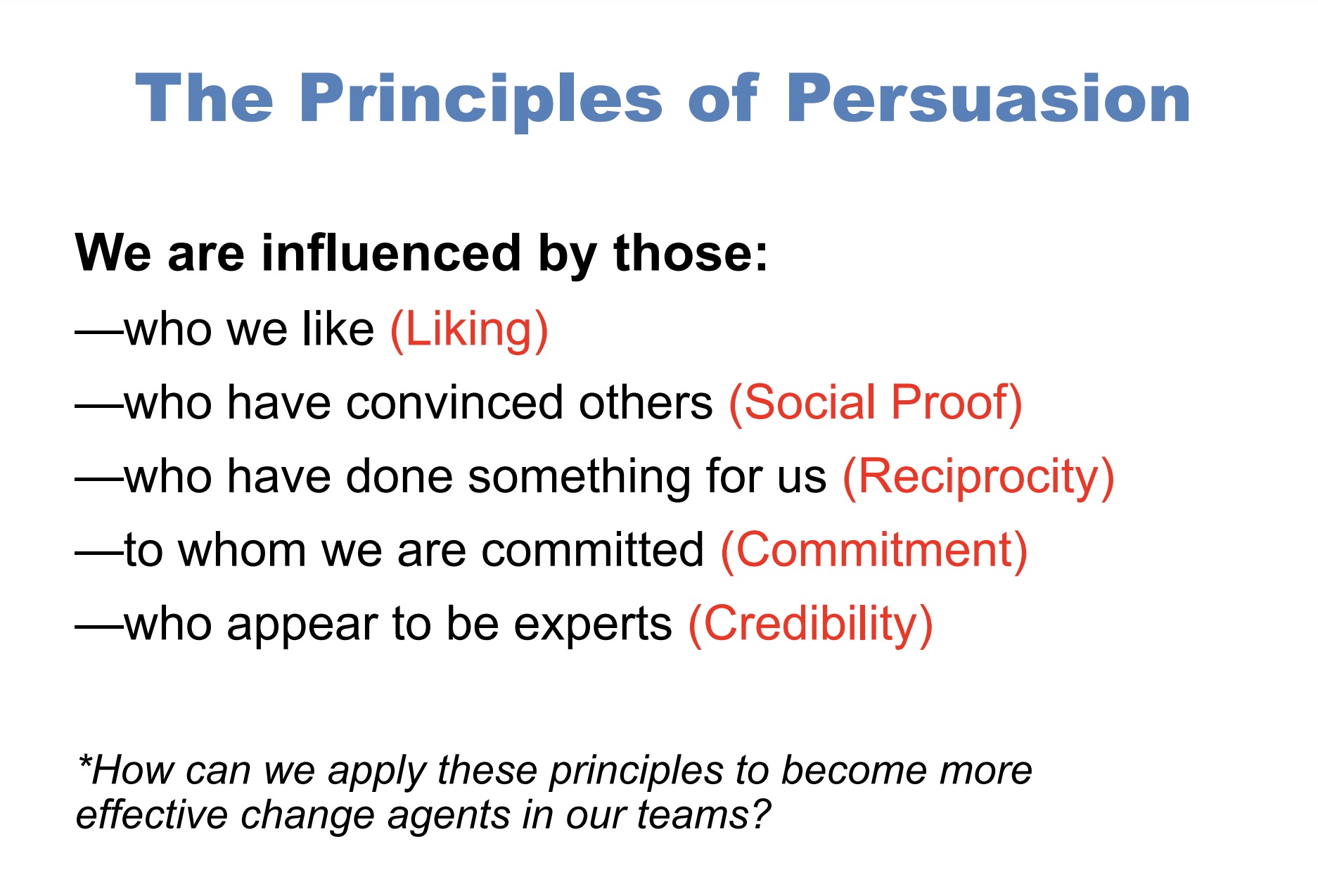 The Principles of Persuasion

We are influenced by those:

—who we like (Liking)

—who have convinced others (Social Proof)

—who have done something for us (Reciprocity)

—to whom we are committed (Commitment)

—who appear to be experts (Credibility)

*How can we apply these principles to become more effective change agents in our teams?